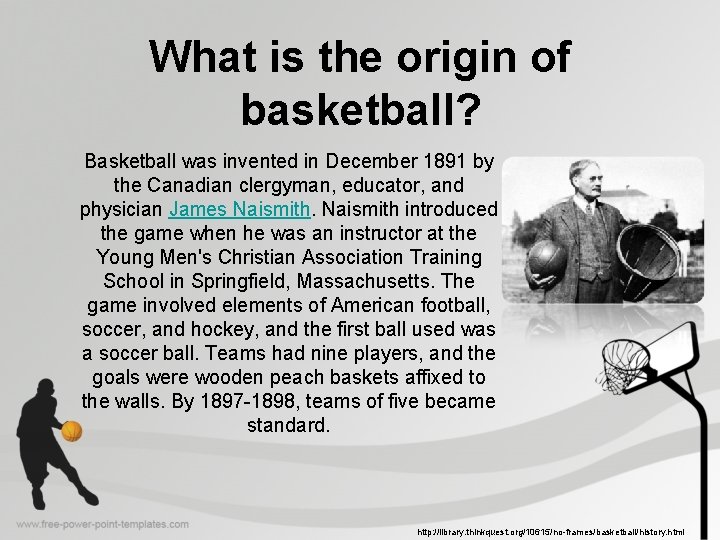 What is the origin of basketball?

Basketball was invented in December 1891 by the Canadian clergyman, educator, and physician James Naismith. Naismith introduced the game when he was an instructor at the Young Men's Christian Association Training School in Springfield, Massachusetts. The game involved elements of American football, soccer, and hockey, and the first ball used was a soccer ball. Teams had nine players, and the goals were wooden peach baskets affixed to the walls. By 1897-1898, teams of five became standard.

www.free-power-point-templates.com

http://library.thinkquest.org/10615/no-frames/basketball/history.html